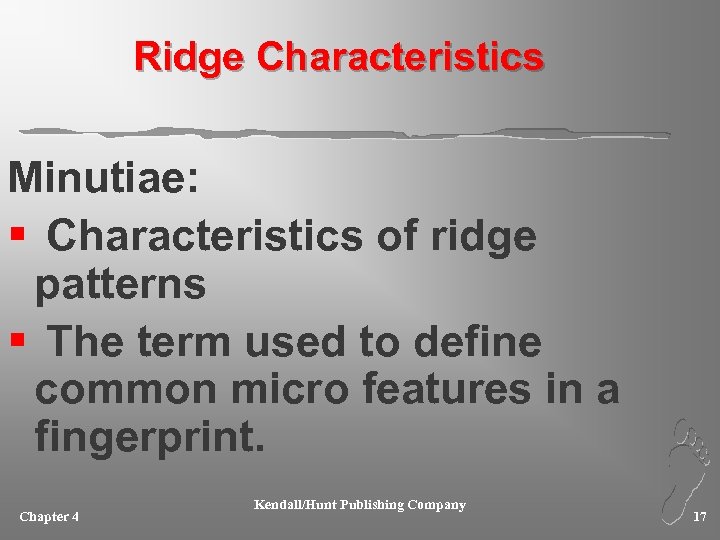 Ridge Characteristics

Minutiae:

▪ Characteristics of ridge patterns

▪ The term used to define common micro features in a fingerprint.

Chapter 4

Kendall/Hunt Publishing Company

17